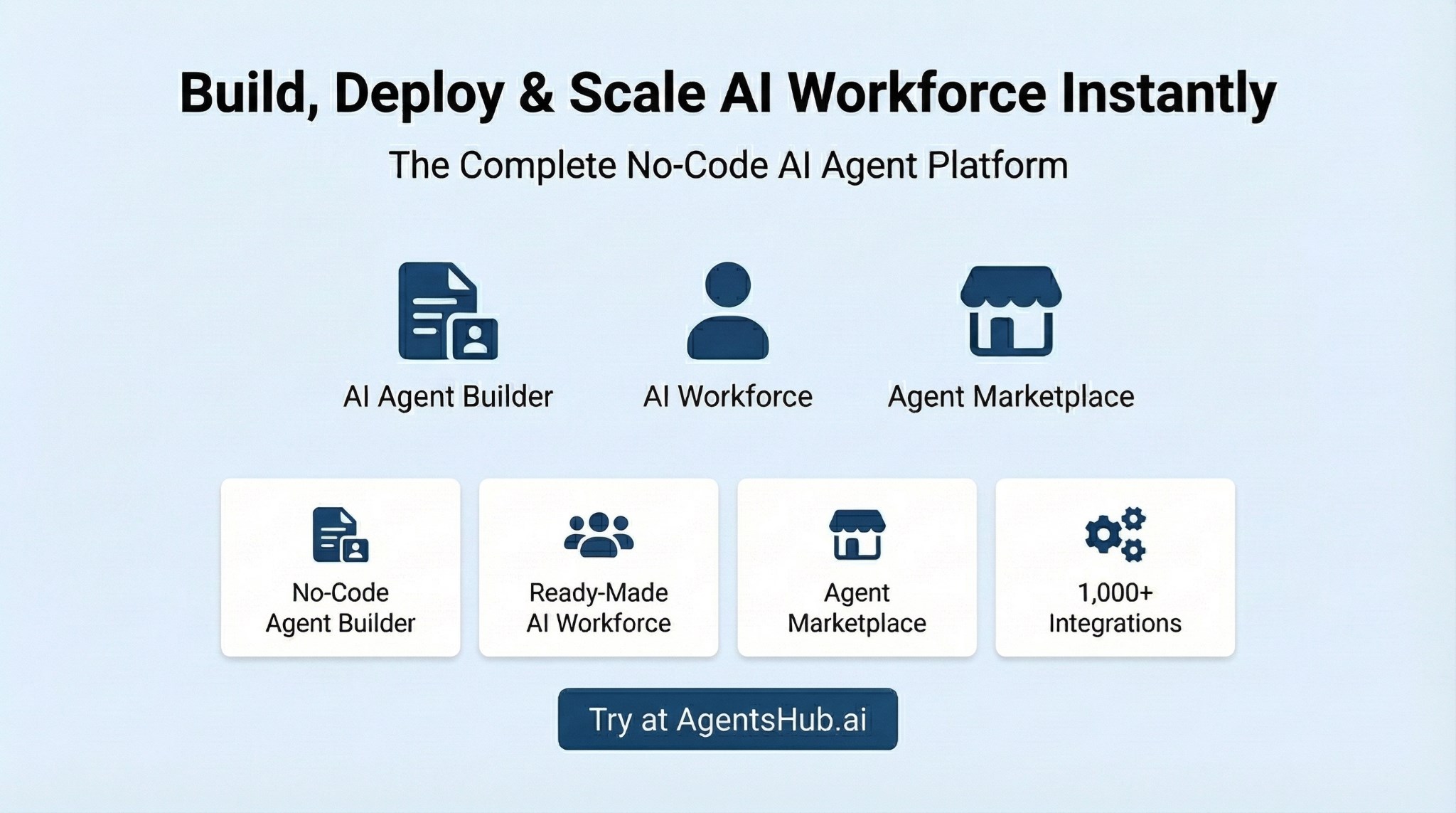 Build, Deploy & Scale AI Workforce Instantly

The Complete No-Code AI Agent Platform

AI Agent Builder

AI Workforce

Agent Marketplace

No-Code Agent Builder

Ready-Made AI Workforce

Agent Marketplace

1,000+ Integrations

Try at AgentsHub.ai